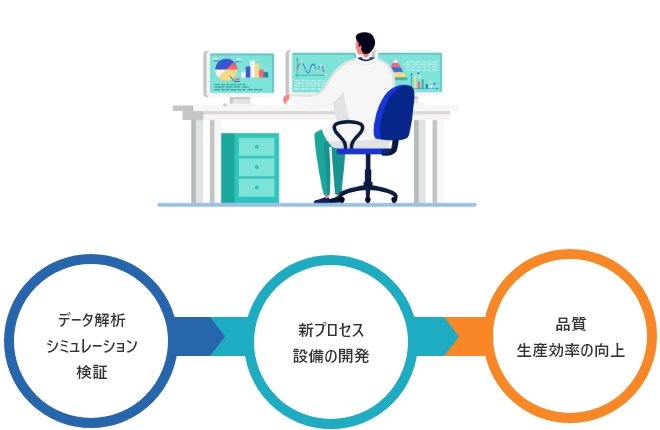 データ解析
シミュレーション
検証

新プロセス
設備の開発

品質
生産効率の向上